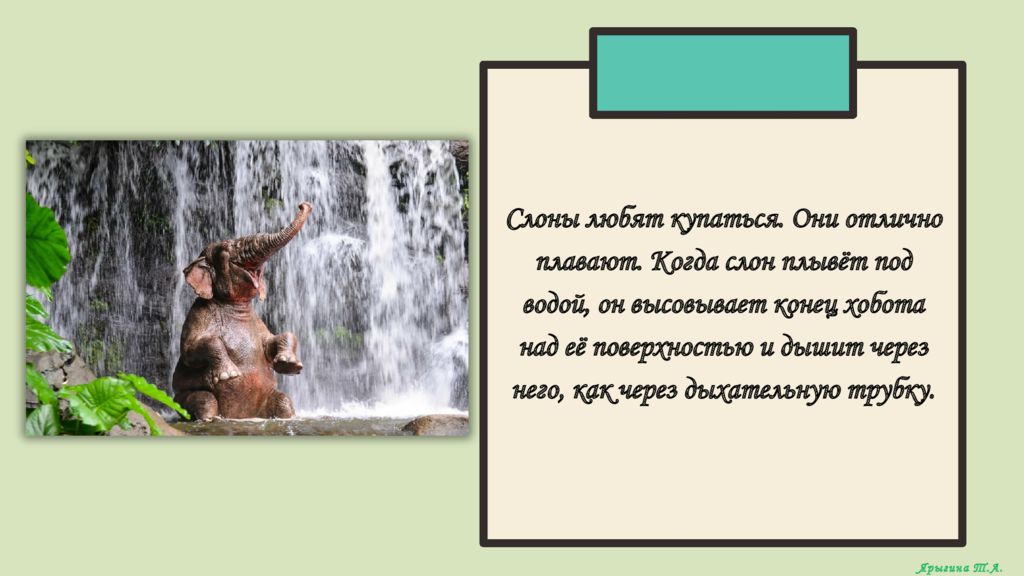 Слоны любят купаться. Они отлично плавают. Когда слон плывёт под водой, он высовывает конец хобота над её поверхностью и дышит через него, как через дыхательную трубку.

Ярыгина Т.А.